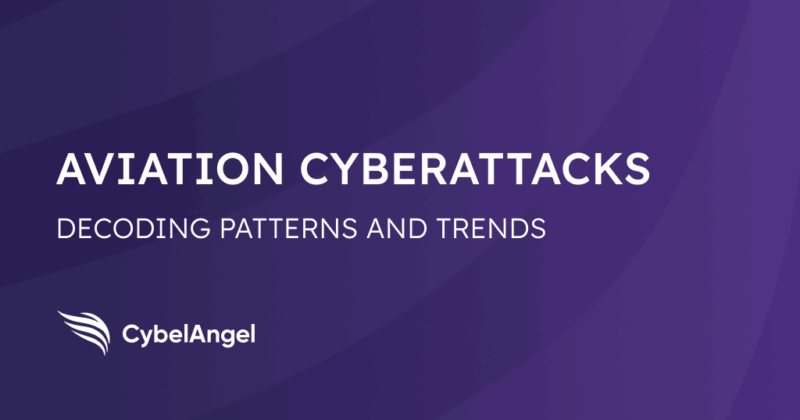 AVIATION CYBERATTACKS

DECODING PATTERNS AND TRENDS

CybelAngel